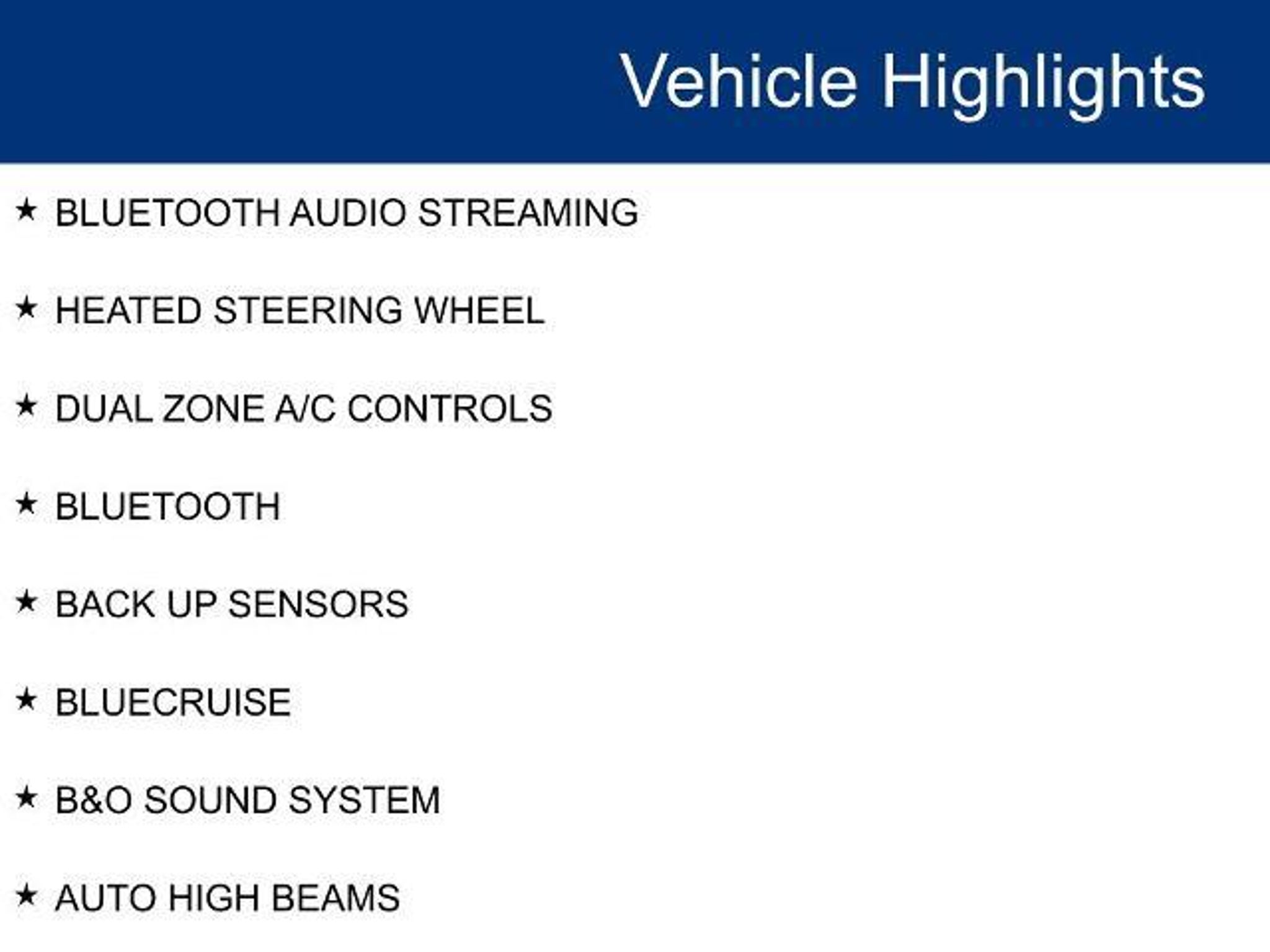 Vehicle Highlights

★ BLUETOOTH AUDIO STREAMING

★ HEATED STEERING WHEEL

★ DUAL ZONE A/C CONTROLS

★ BLUETOOTH

★ BACK UP SENSORS

★ BLUECRUISE

★ B&O SOUND SYSTEM

★ AUTO HIGH BEAMS